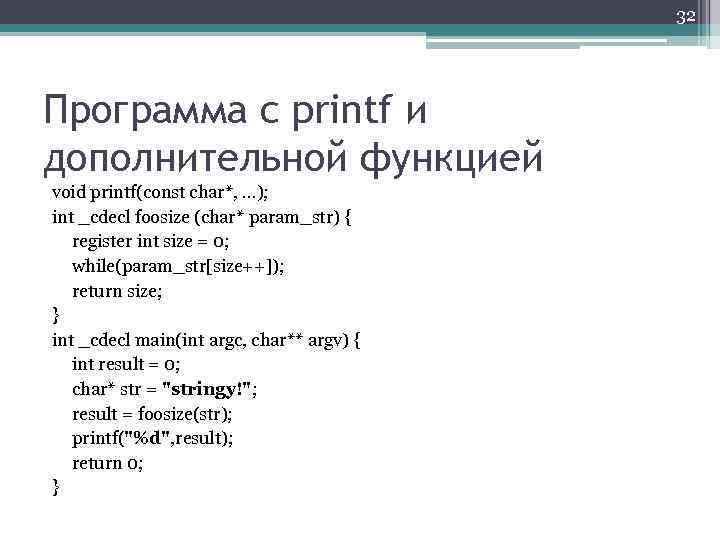 32

Программа с printf и дополнительной функцией

void printf(const char*, ...);
int _cdecl foosize (char* param_str) {
register int size = 0;
while(param_str[size++]);
return size;
}
int _cdecl main(int argc, char** argv) {
int result = 0;
char* str = "stringy!";
result = foosize(str);
printf("%d",result);
return 0;
}